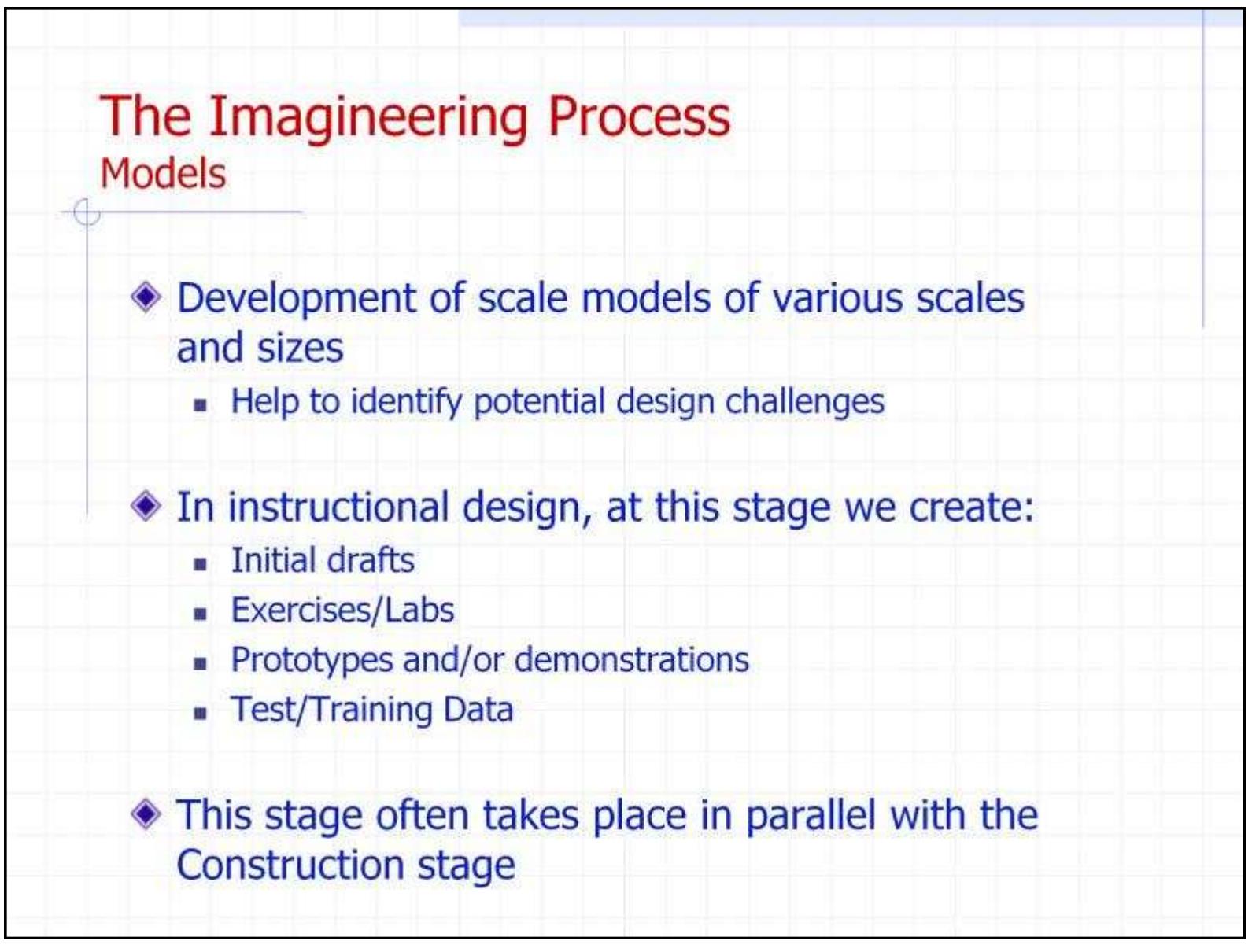 The Imagineering Process
Models

◆ Development of scale models of various scales and sizes
▪ Help to identify potential design challenges

◆ In instructional design, at this stage we create:
▪ Initial drafts
▪ Exercises/Labs
▪ Prototypes and/or demonstrations
▪ Test/Training Data

◆ This stage often takes place in parallel with the Construction stage